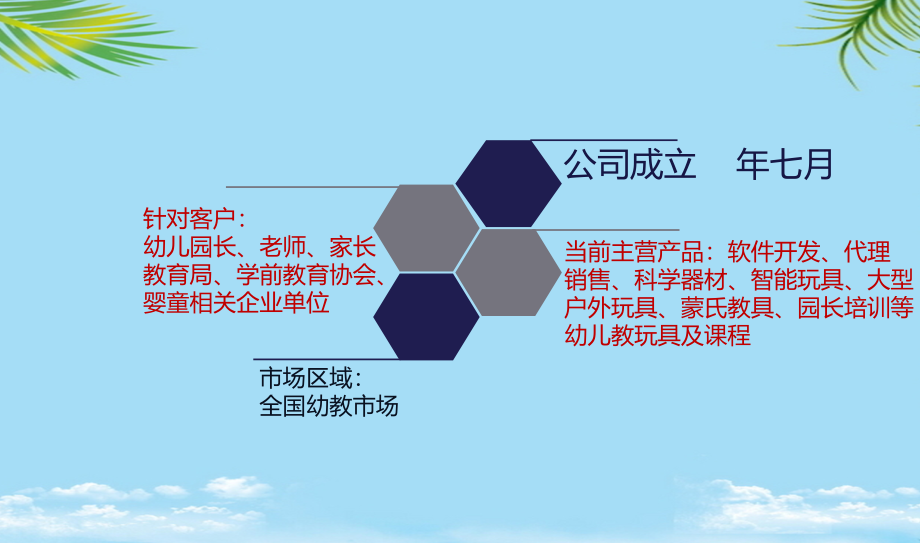 公司成立 年七月

针对客户：
幼儿园长、老师、家长
教育局、学前教育协会、
婴童相关企业单位

当前主营产品：软件开发、代理销售、科学器材、智能玩具、大型户外玩具、蒙氏教具、园长培训等幼儿教玩具及课程

市场区域：
全国幼教市场